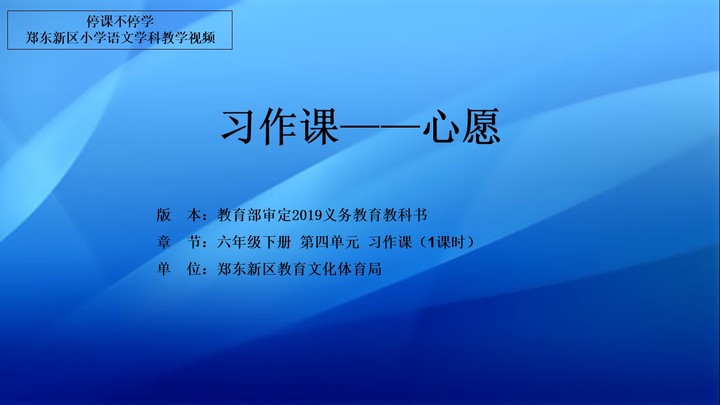 停课不停学
郑东新区小学语文学科教学视频

习作课——心愿

版　本：教育部审定2019义务教育教科书
章　节：六年级下册 第四单元 习作课（1课时）
单　位：郑东新区教育文化体育局